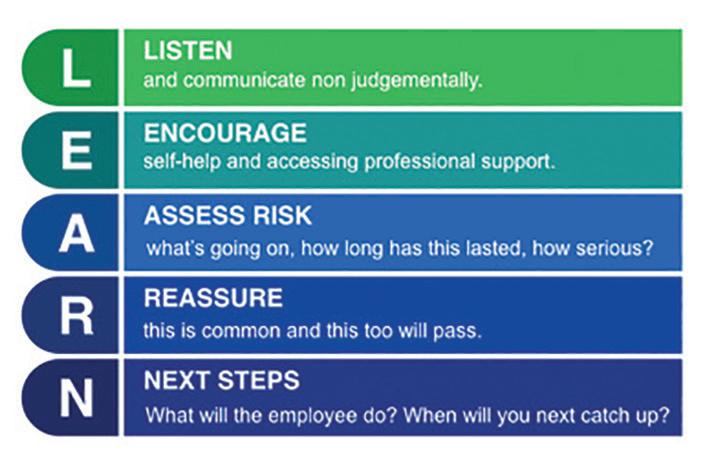 L
LISTEN
and communicate non judgementally.

E
ENCOURAGE
self-help and accessing professional support.

A
ASSESS RISK
what's going on, how long has this lasted, how serious?

R
REASSURE
this is common and this too will pass.

N
NEXT STEPS
What will the employee do? When will you next catch up?